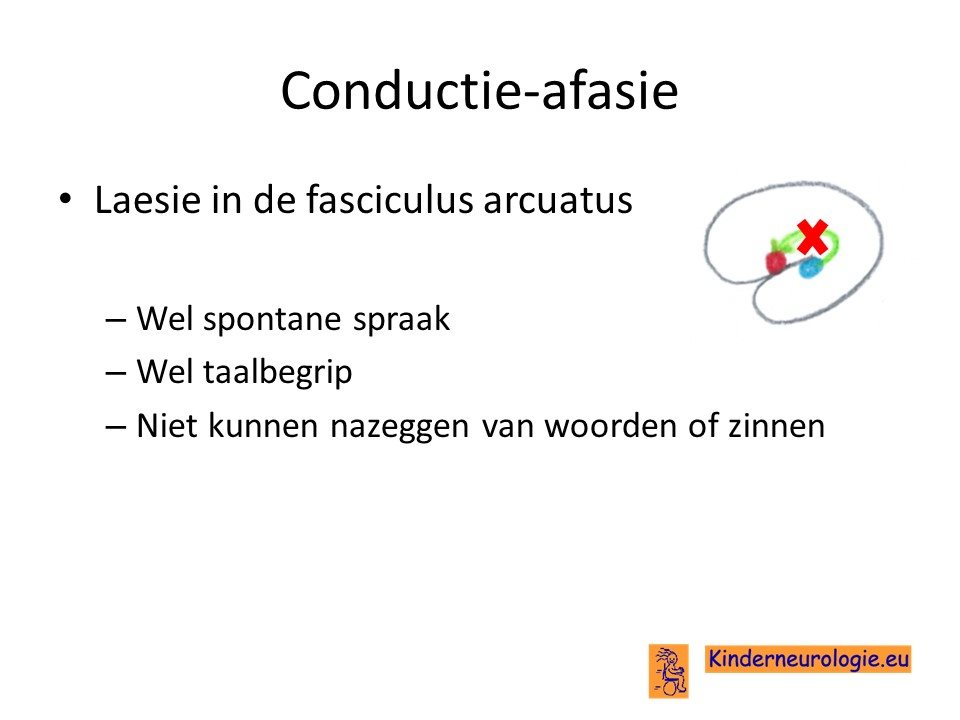 Conductie-afasie

• Laesie in de fasciculus arcuatus

– Wel spontane spraak
– Wel taalbegrip
– Niet kunnen nazeggen van woorden of zinnen

Kinderneurologie.eu